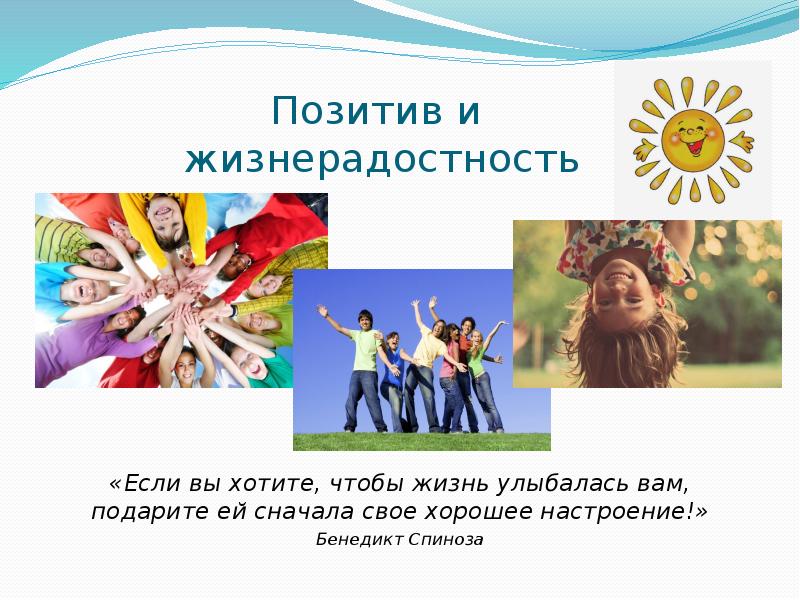 Позитив и жизнерадостность

«Если вы хотите, чтобы жизнь улыбалась вам, подарите ей сначала свое хорошее настроение!»

Бенедикт Спиноза